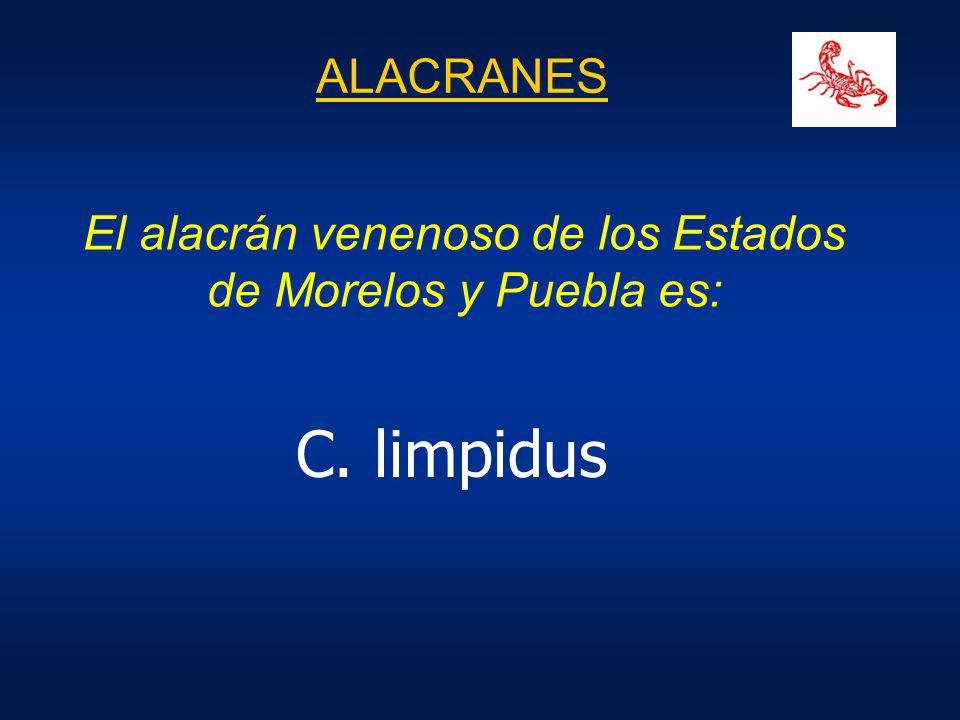 ALACRANES

El alacrán venenoso de los Estados de Morelos y Puebla es:

C. limpidus